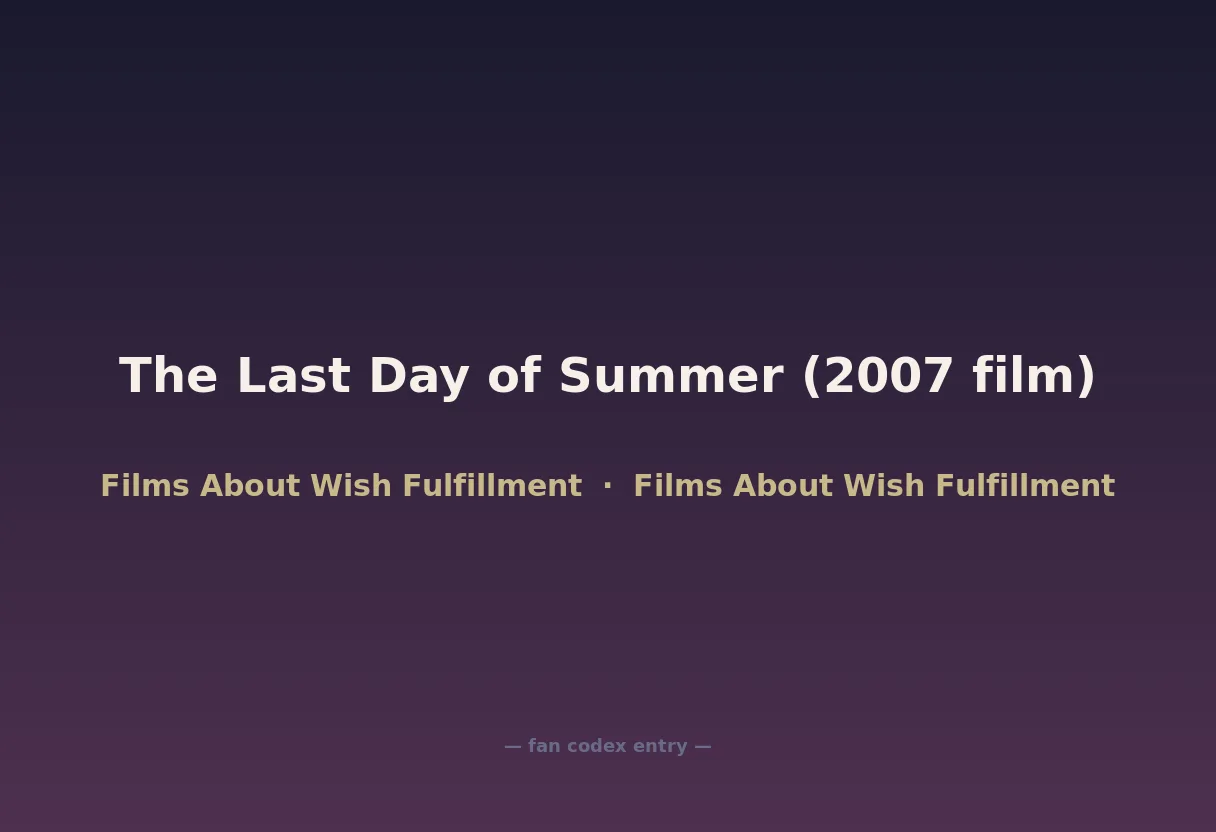 The Last Day of Summer (2007 film)

Films About Wish Fulfillment · Films About Wish Fulfillment

— fan codex entry —